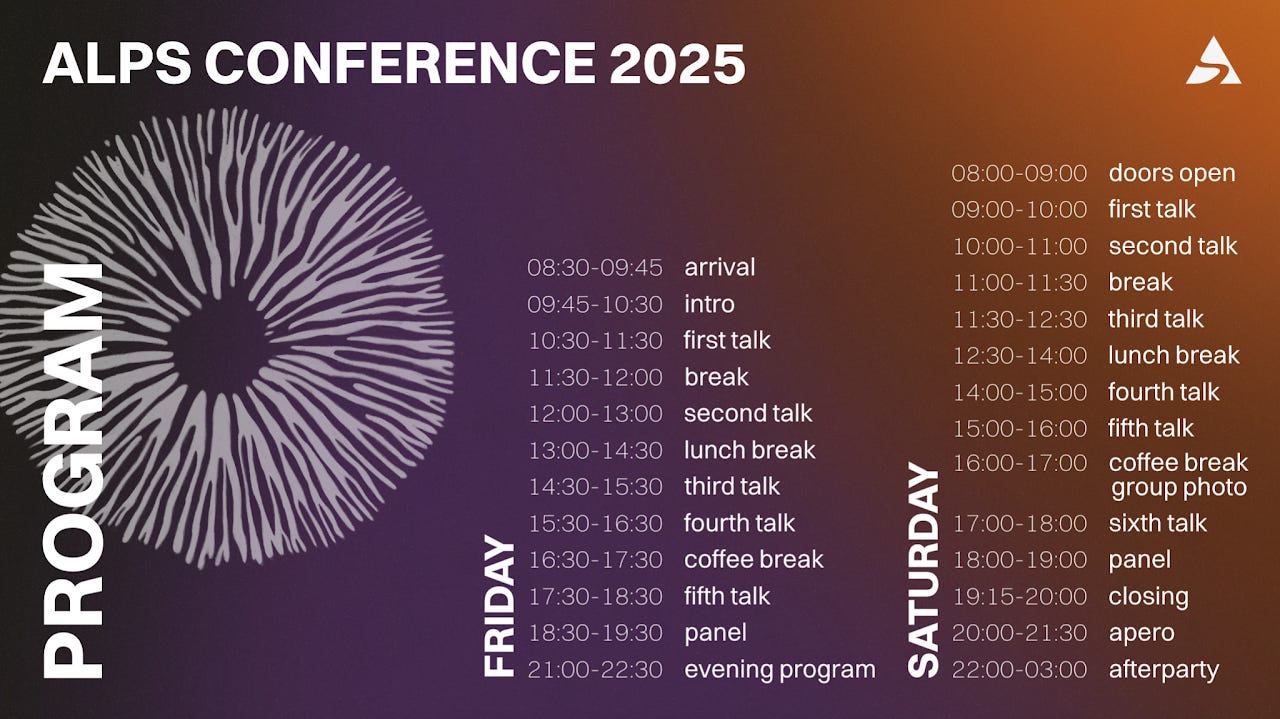 ALPS CONFERENCE 2025

PROGRAM

FRIDAY

| | |
|---|---|
| 08:30-09:45 | arrival |
| 09:45-10:30 | intro |
| 10:30-11:30 | first talk |
| 11:30-12:00 | break |
| 12:00-13:00 | second talk |
| 13:00-14:30 | lunch break |
| 14:30-15:30 | third talk |
| 15:30-16:30 | fourth talk |
| 16:30-17:30 | coffee break |
| 17:30-18:30 | fifth talk |
| 18:30-19:30 | panel |
| 21:00-22:30 | evening program |

SATURDAY

| | |
|---|---|
| 08:00-09:00 | doors open |
| 09:00-10:00 | first talk |
| 10:00-11:00 | second talk |
| 11:00-11:30 | break |
| 11:30-12:30 | third talk |
| 12:30-14:00 | lunch break |
| 14:00-15:00 | fourth talk |
| 15:00-16:00 | fifth talk |
| 16:00-17:00 | coffee break group photo |
| 17:00-18:00 | sixth talk |
| 18:00-19:00 | panel |
| 19:15-20:00 | closing |
| 20:00-21:30 | apero |
| 22:00-03:00 | afterparty |